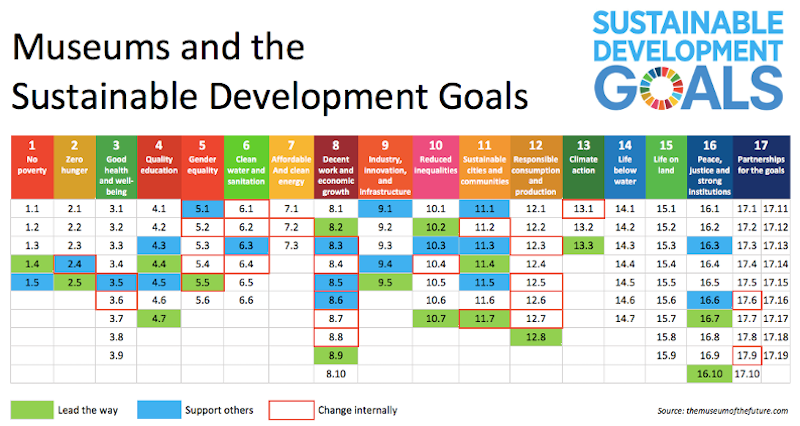 Museums and the Sustainable Development Goals

SUSTAINABLE DEVELOPMENT GOALS

| 1 No poverty | 2 Zero hunger | 3 Good health and well-being | 4 Quality education | 5 Gender equality | 6 Clean water and sanitation | 7 Affordable And clean energy | 8 Decent work and economic growth | 9 Industry, innovation, and infrastructure | 10 Reduced inequalities | 11 Sustainable cities and communities | 12 Responsible consumption and production | 13 Climate action | 14 Life below water | 15 Life on land | 16 Peace, justice and strong institutions | 17 Partnerships for the goals | |
|---|---|---|---|---|---|---|---|---|---|---|---|---|---|---|---|---|---|
| 1.1 | 2.1 | 3.1 | 4.1 | 5.1 | 6.1 | 7.1 | 8.1 | 9.1 | 10.1 | 11.1 | 12.1 | 13.1 | 14.1 | 15.1 | 16.1 | 17.1 | 17.11 |
| 1.2 | 2.2 | 3.2 | 4.2 | 5.2 | 6.2 | 7.2 | 8.2 | 9.2 | 10.2 | 11.2 | 12.2 | 13.2 | 14.2 | 15.2 | 16.2 | 17.2 | 17.12 |
| 1.3 | 2.3 | 3.3 | 4.3 | 5.3 | 6.3 | 7.3 | 8.3 | 9.3 | 10.3 | 11.3 | 12.3 | 13.3 | 14.3 | 15.3 | 16.3 | 17.3 | 17.13 |
| 1.4 | 2.4 | 3.4 | 4.4 | 5.4 | 6.4 | | 8.4 | 9.4 | 10.4 | 11.4 | 12.4 | | 14.4 | 15.4 | 16.4 | 17.4 | 17.14 |
| 1.5 | 2.5 | 3.5 | 4.5 | 5.5 | 6.5 | | 8.5 | 9.5 | 10.5 | 11.5 | 12.5 | | 14.5 | 15.5 | 16.5 | 17.5 | 17.15 |
| | | 3.6 | 4.6 | 5.6 | 6.6 | | 8.6 | | 10.6 | 11.6 | 12.6 | | 14.6 | 15.6 | 16.6 | 17.6 | 17.16 |
| | | 3.7 | 4.7 | | | | 8.7 | | 10.7 | 11.7 | 12.7 | | 14.7 | 15.7 | 16.7 | 17.7 | 17.17 |
| | | 3.8 | | | | | 8.8 | | | | 12.8 | | | 15.8 | 16.8 | 17.8 | 17.18 |
| | | 3.9 | | | | | 8.9 | | | | | | | 15.9 | 16.9 | 17.9 | 17.19 |
| | | | | | | | 8.10 | | | | | | | | 16.10 | 17.10 | |

Lead the way
Support others
Change internally

Source: themuseumofthefuture.com